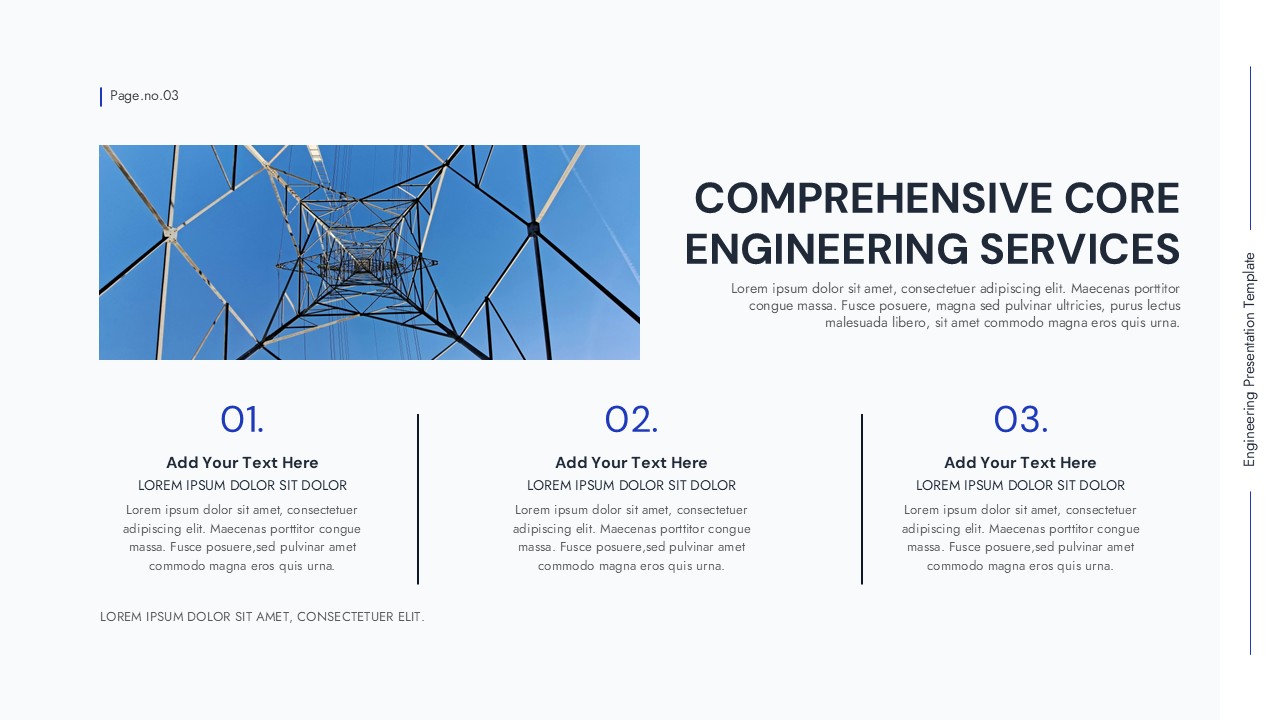 Page.no.03

COMPREHENSIVE CORE ENGINEERING SERVICES

Lorem ipsum dolor sit amet, consectetuer adipiscing elit. Maecenas porttitor congue massa. Fusce posuere, magna sed pulvinar ultricies, purus lectus malesuada libero, sit amet commodo magna eros quis urna.

01.

Add Your Text Here

LOREM IPSUM DOLOR SIT DOLOR

Lorem ipsum dolor sit amet, consectetuer adipiscing elit. Maecenas porttitor congue massa. Fusce posuere,sed pulvinar amet commodo magna eros quis urna.

02.

Add Your Text Here

LOREM IPSUM DOLOR SIT DOLOR

Lorem ipsum dolor sit amet, consectetuer adipiscing elit. Maecenas porttitor congue massa. Fusce posuere,sed pulvinar amet commodo magna eros quis urna.

03.

Add Your Text Here

LOREM IPSUM DOLOR SIT DOLOR

Lorem ipsum dolor sit amet, consectetuer adipiscing elit. Maecenas porttitor congue massa. Fusce posuere,sed pulvinar amet commodo magna eros quis urna.

LOREM IPSUM DOLOR SIT AMET, CONSECTETUER ELIT.

Engineering Presentation Template